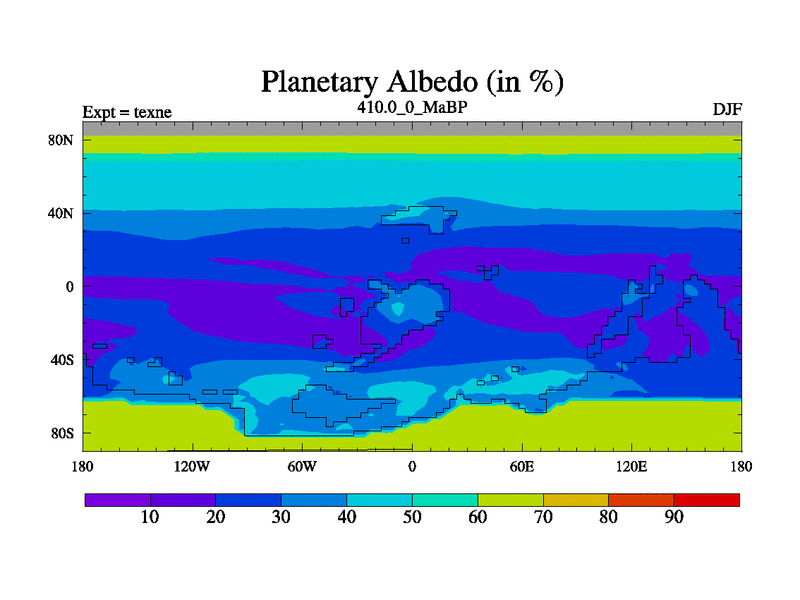 Planetary Albedo (in %)

Expt = texne

410.0_0_MaBP

DJF

80N
40N
0
40S
80S

180
120W
60W
0
60E
120E
180

10
20
30
40
50
60
70
80
90